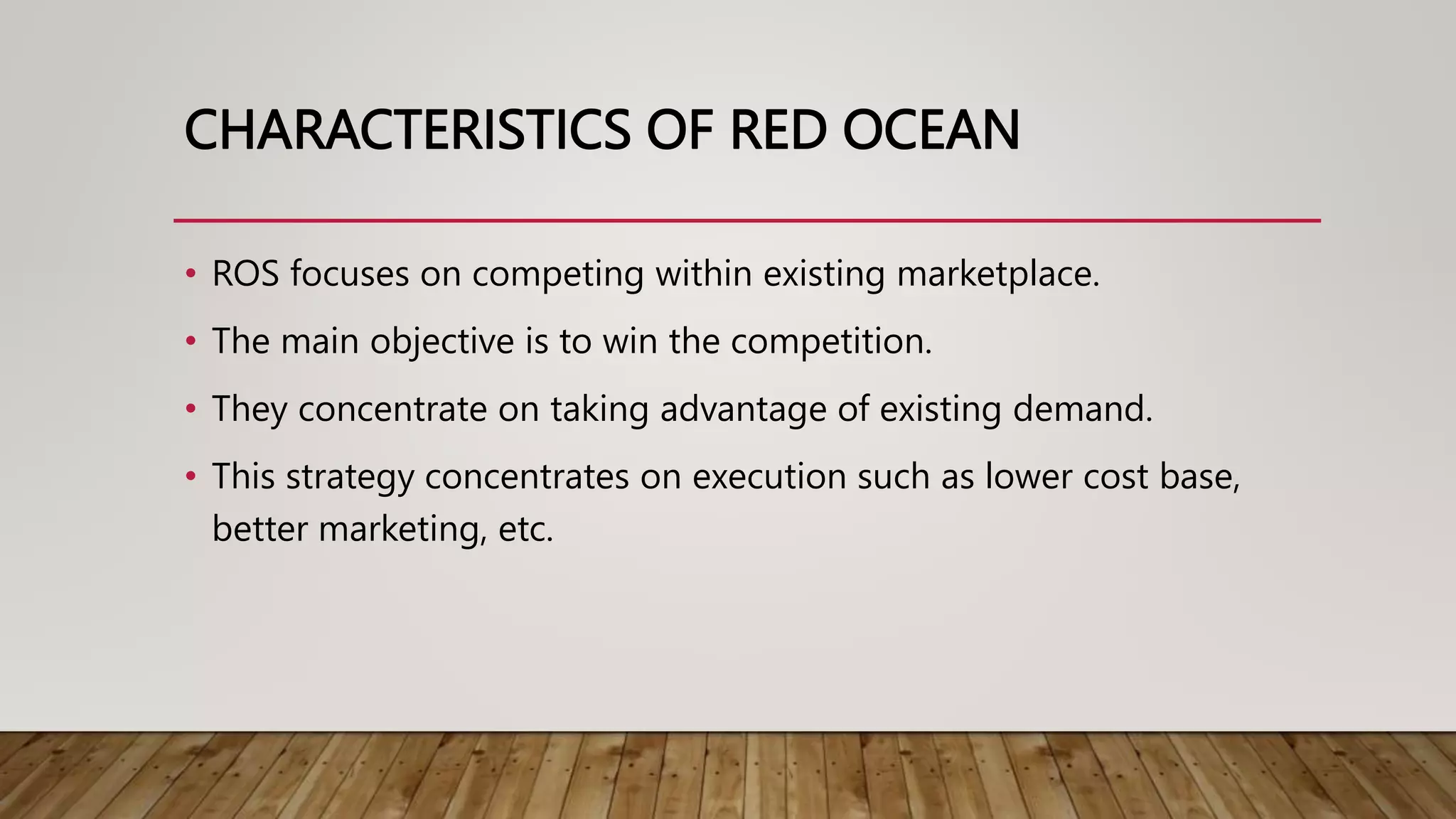 CHARACTERISTICS OF RED OCEAN

• ROS focuses on competing within existing marketplace.
• The main objective is to win the competition.
• They concentrate on taking advantage of existing demand.
• This strategy concentrates on execution such as lower cost base, better marketing, etc.